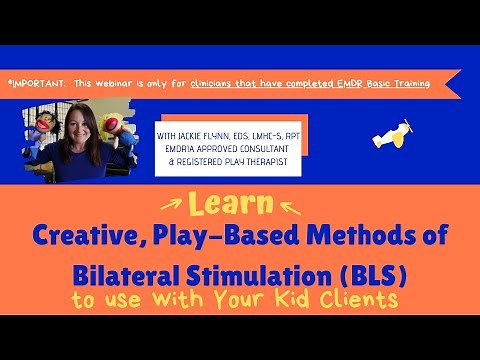 *IMPORTANT: This webinar is only for clinicians that have completed EMDR Basic Training

WITH JACKIE FLYNN, EDS, LMHC-S, RPT
EMDRIA APPROVED CONSULTANT
& REGISTERED PLAY THERAPIST

Learn

Creative, Play-Based Methods of Bilateral Stimulation (BLS)

to use With Your Kid Clients